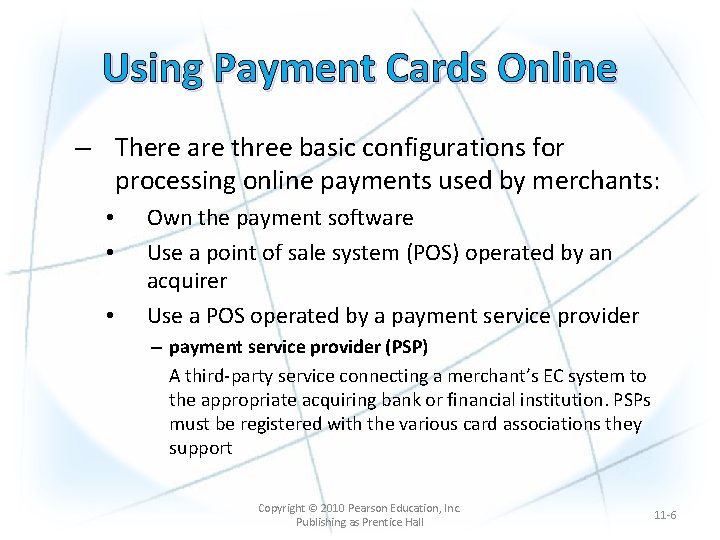 Using Payment Cards Online

– There are three basic configurations for processing online payments used by merchants:

• Own the payment software

• Use a point of sale system (POS) operated by an acquirer

• Use a POS operated by a payment service provider

– payment service provider (PSP)

A third-party service connecting a merchant's EC system to the appropriate acquiring bank or financial institution. PSPs must be registered with the various card associations they support

Copyright © 2010 Pearson Education, Inc. Publishing as Prentice Hall

11-6